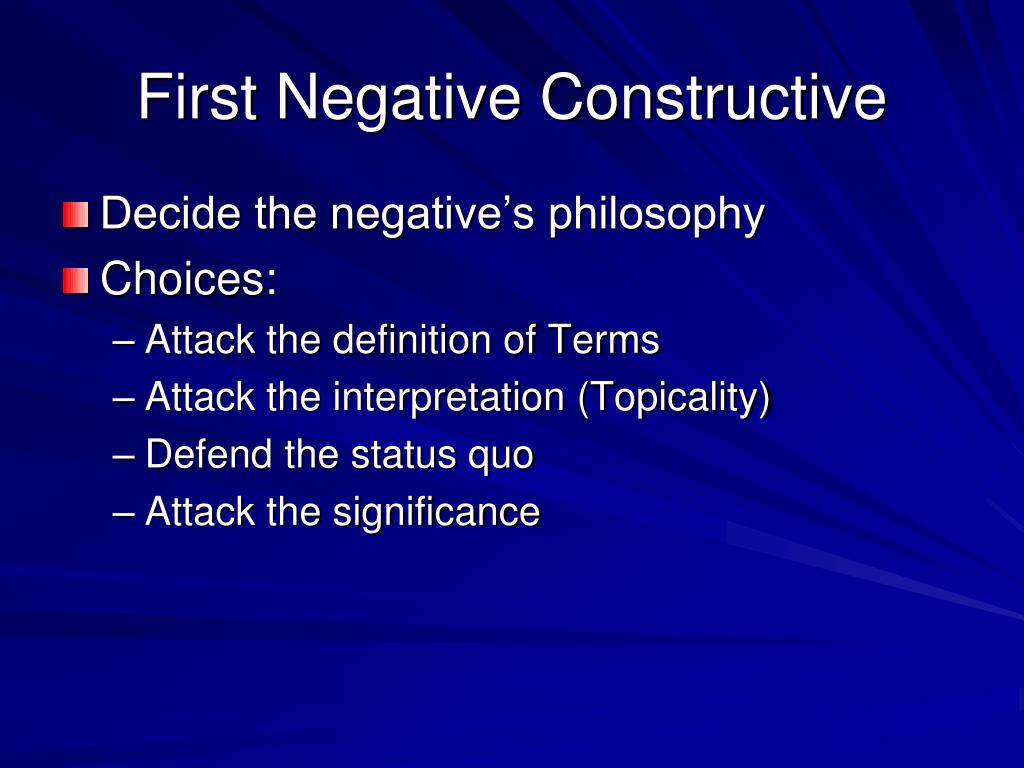 First Negative Constructive

Decide the negative's philosophy

Choices:

– Attack the definition of Terms
– Attack the interpretation (Topicality)
– Defend the status quo
– Attack the significance